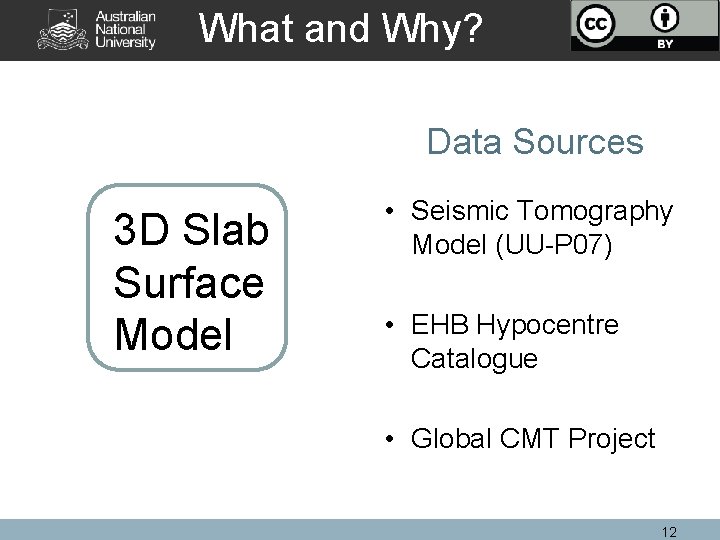 Australian National University

What and Why?

cc BY

3D Slab Surface Model

Data Sources

• Seismic Tomography Model (UU-P07)

• EHB Hypocentre Catalogue

• Global CMT Project

12